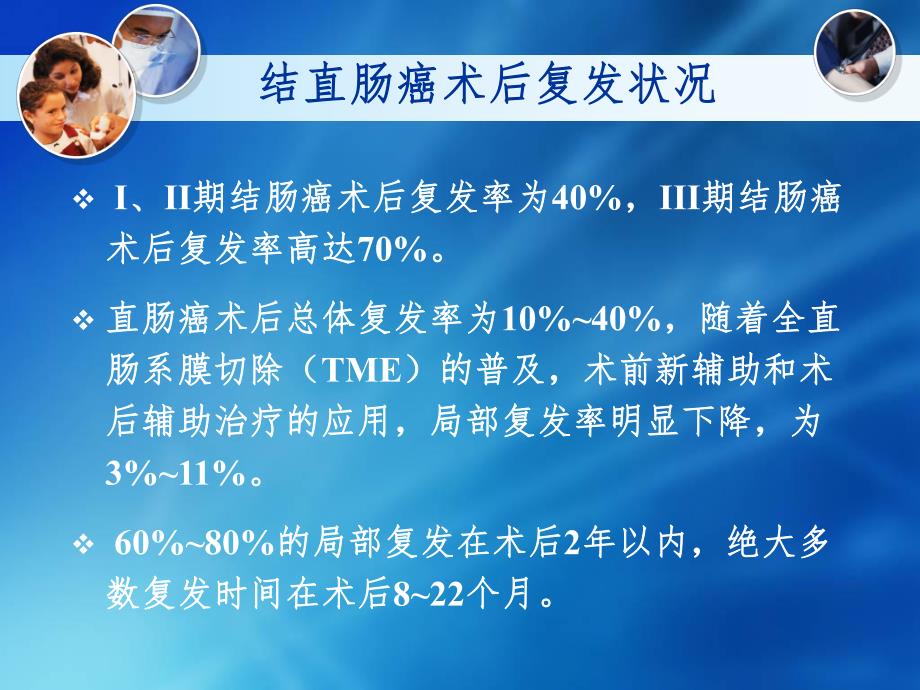 结直肠癌术后复发状况

❖ I、II期结肠癌术后复发率为40%，III期结肠癌术后复发率高达70%。

❖ 直肠癌术后总体复发率为10%~40%，随着全直肠系膜切除（TME）的普及，术前新辅助和术后辅助治疗的应用，局部复发率明显下降，为3%~11%。

❖ 60%~80%的局部复发在术后2年以内，绝大多数复发时间在术后8~22个月。